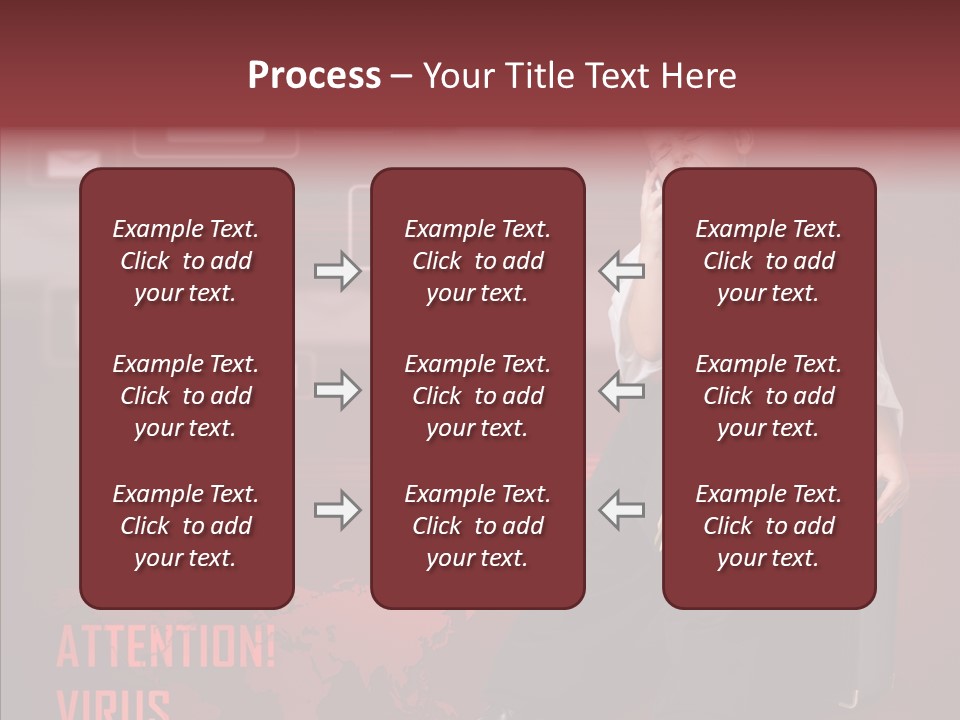 Process – Your Title Text Here

Example Text. Click to add your text.

Example Text. Click to add your text.

Example Text. Click to add your text.

Example Text. Click to add your text.

Example Text. Click to add your text.

Example Text. Click to add your text.

Example Text. Click to add your text.

Example Text. Click to add your text.

Example Text. Click to add your text.

ATTENTION!
VIRUS